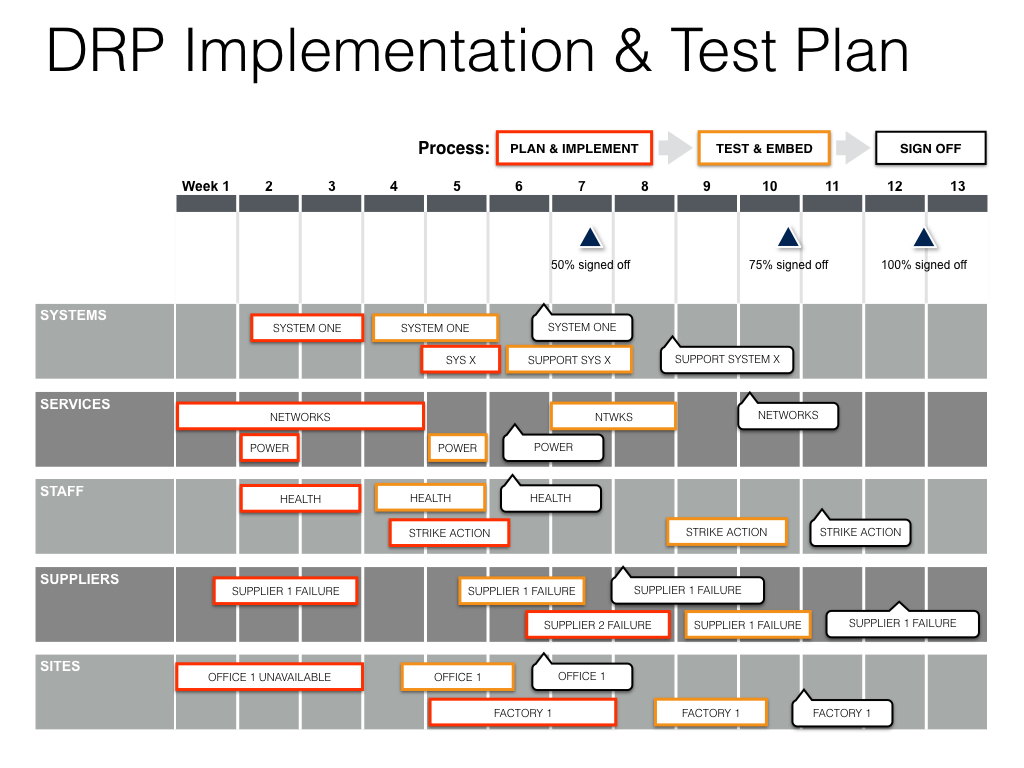 DRP Implementation & Test Plan

Process: PLAN & IMPLEMENT TEST & EMBED SIGN OFF

Week 1 2 3 4 5 6 7 8 9 10 11 12 13

50% signed off
75% signed off
100% signed off

SYSTEMS
SYSTEM ONE
SYSTEM ONE
SYSTEM ONE
SYS X
SUPPORT SYS X
SUPPORT SYSTEM X

SERVICES
NETWORKS
NTWKS
NETWORKS
POWER
POWER
POWER

STAFF
HEALTH
HEALTH
HEALTH
STRIKE ACTION
STRIKE ACTION
STRIKE ACTION

SUPPLIERS
SUPPLIER 1 FAILURE
SUPPLIER 1 FAILURE
SUPPLIER 1 FAILURE
SUPPLIER 2 FAILURE
SUPPLIER 1 FAILURE
SUPPLIER 1 FAILURE

SITES
OFFICE 1 UNAVAILABLE
OFFICE 1
OFFICE 1
FACTORY 1
FACTORY 1
FACTORY 1